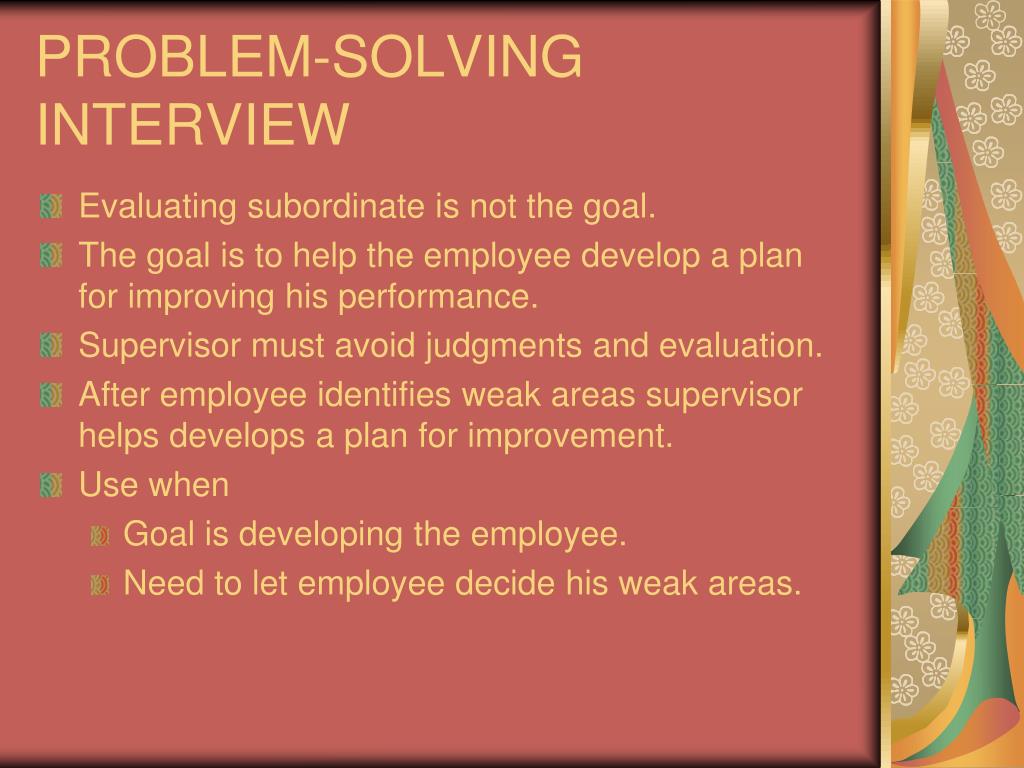 PROBLEM-SOLVING INTERVIEW

Evaluating subordinate is not the goal.

The goal is to help the employee develop a plan for improving his performance.

Supervisor must avoid judgments and evaluation.

After employee identifies weak areas supervisor helps develops a plan for improvement.

Use when

Goal is developing the employee.

Need to let employee decide his weak areas.